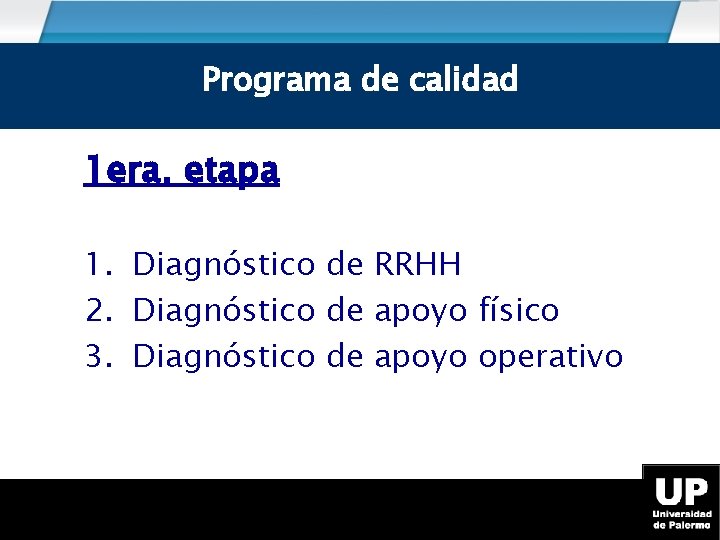 Programa de calidad

1era. etapa

1. Diagnóstico de RRHH
2. Diagnóstico de apoyo físico
3. Diagnóstico de apoyo operativo

UP
Universidad de Palermo